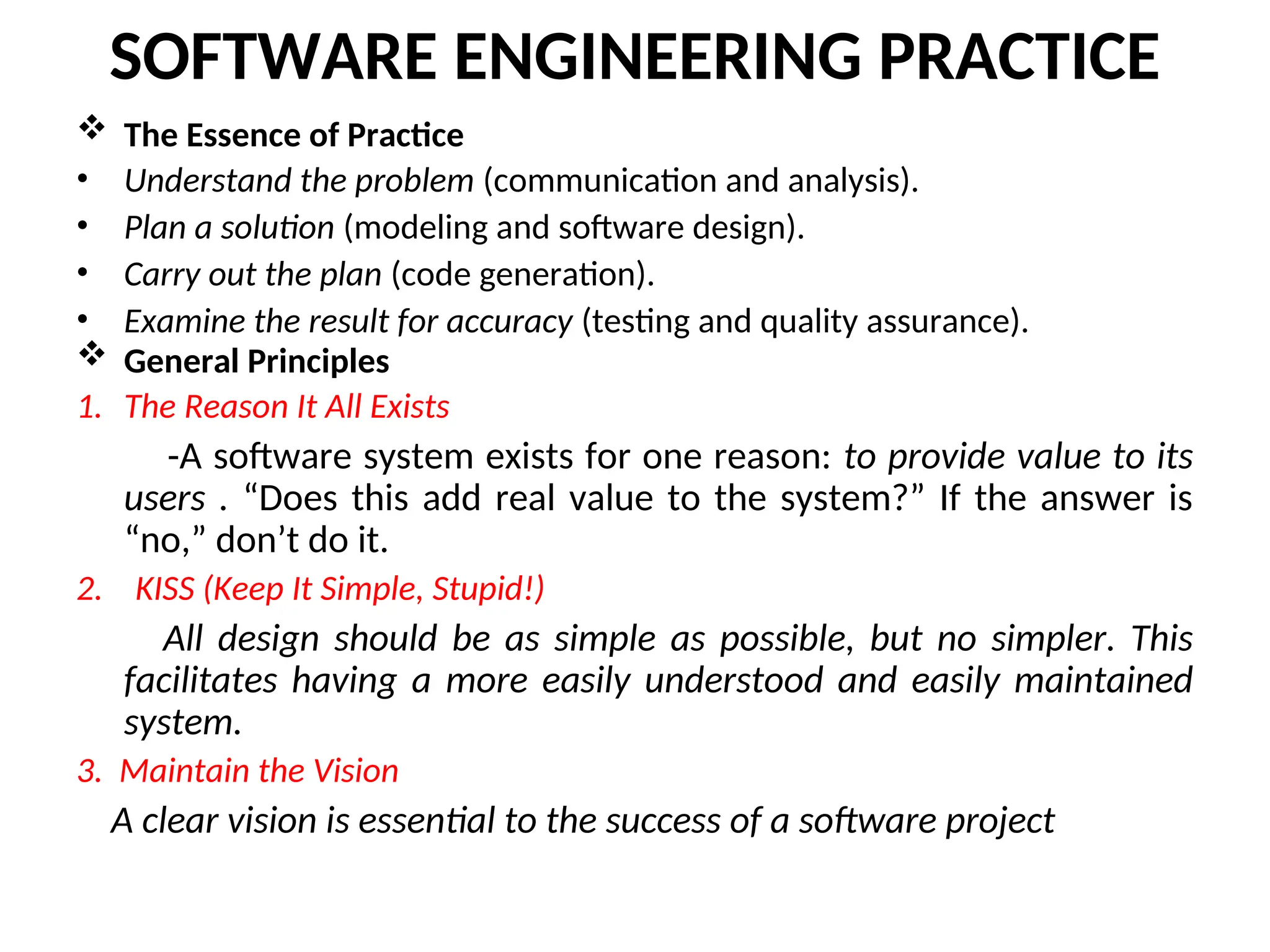 SOFTWARE ENGINEERING PRACTICE

❖ The Essence of Practice

• Understand the problem (communication and analysis).

• Plan a solution (modeling and software design).

• Carry out the plan (code generation).

• Examine the result for accuracy (testing and quality assurance).

❖ General Principles

1. The Reason It All Exists

-A software system exists for one reason: to provide value to its users . “Does this add real value to the system?” If the answer is “no,” don’t do it.

2. KISS (Keep It Simple, Stupid!)

All design should be as simple as possible, but no simpler. This facilitates having a more easily understood and easily maintained system.

3. Maintain the Vision

A clear vision is essential to the success of a software project